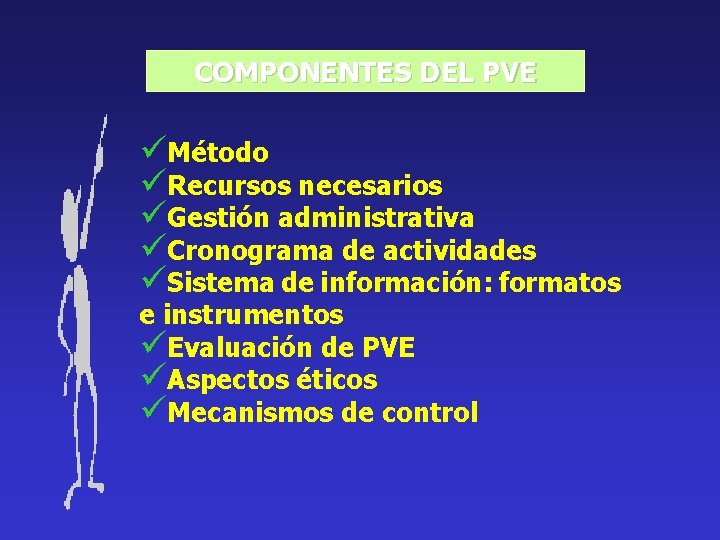 COMPONENTES DEL PVE

✓Método
✓Recursos necesarios
✓Gestión administrativa
✓Cronograma de actividades
✓Sistema de información: formatos e instrumentos
✓Evaluación de PVE
✓Aspectos éticos
✓Mecanismos de control